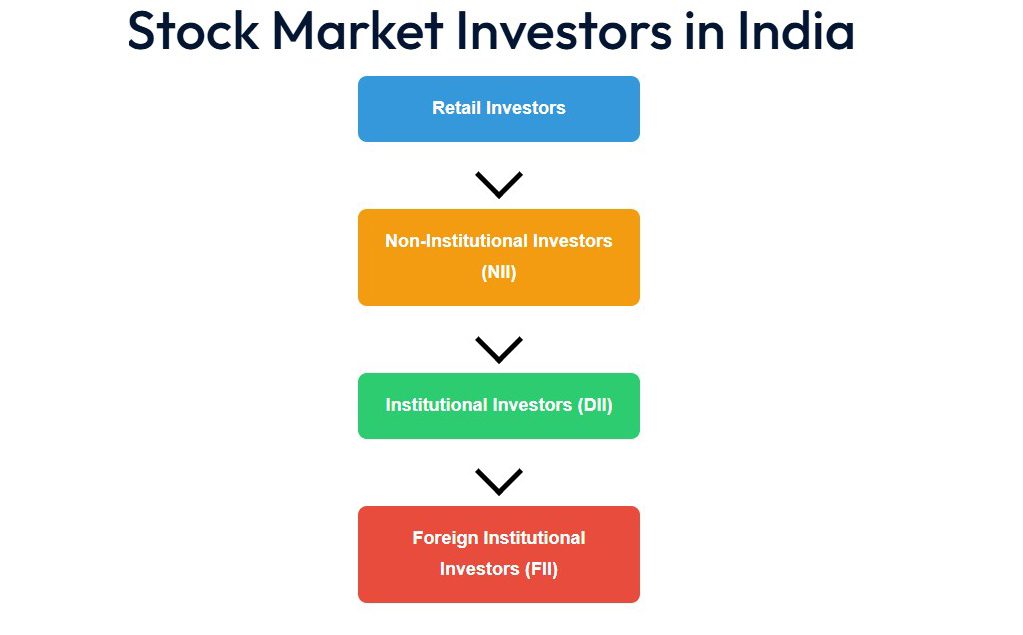 Stock Market Investors in India

Retail Investors

Non-Institutional Investors (NII)

Institutional Investors (DII)

Foreign Institutional Investors (FII)